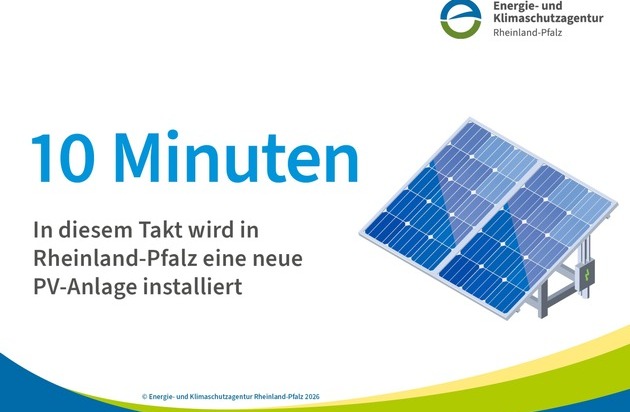 Energie- und Klimaschutzagentur Rheinland-Pfalz

10 Minuten

In diesem Takt wird in Rheinland-Pfalz eine neue PV-Anlage installiert

© Energie- und Klimaschutzagentur Rheinland-Pfalz 2026